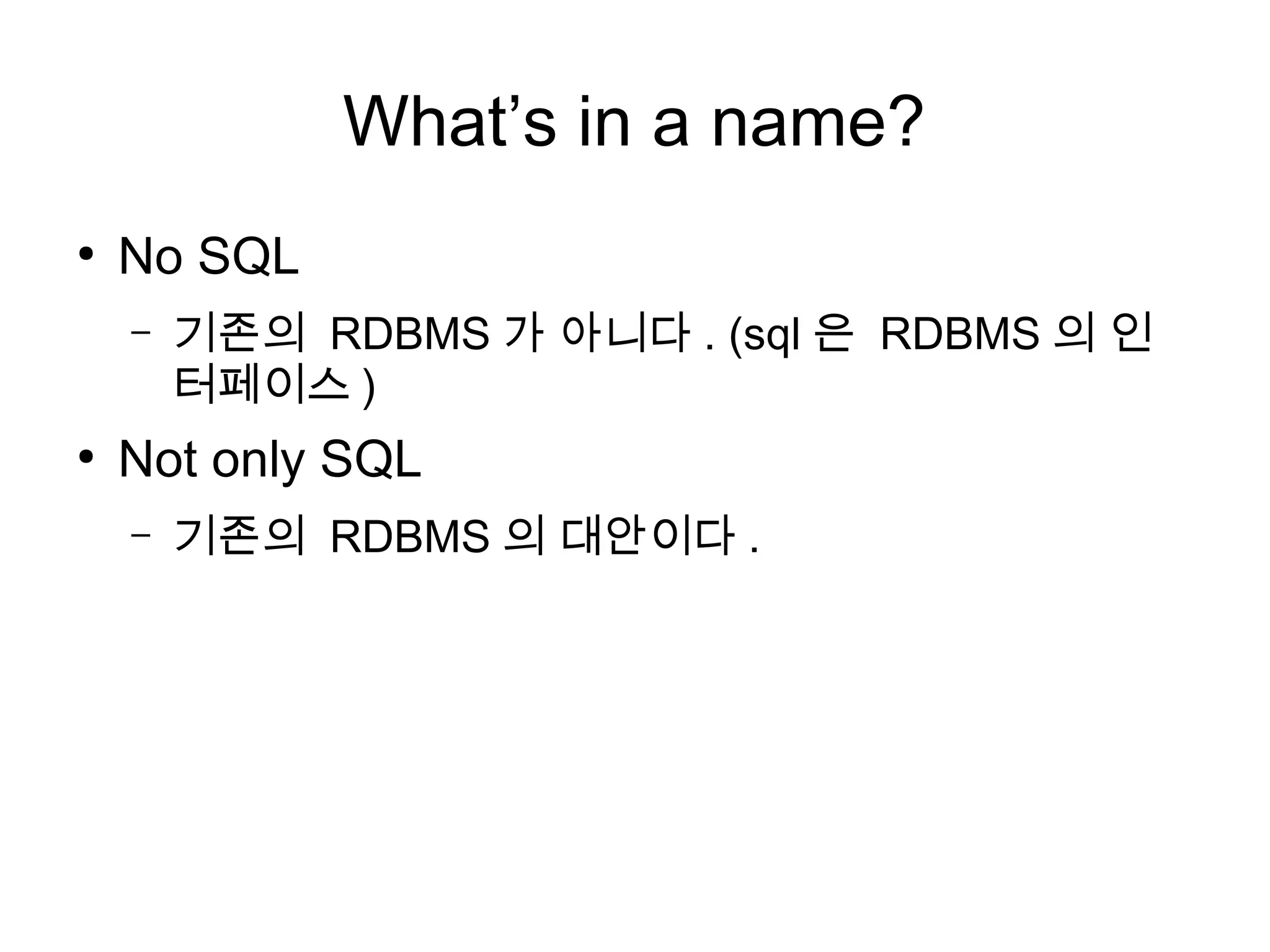 What’s in a name?

• No SQL

– 기존의 RDBMS 가 아니다 . (sql 은 RDBMS 의 인터페이스 )

• Not only SQL

– 기존의 RDBMS 의 대안이다 .